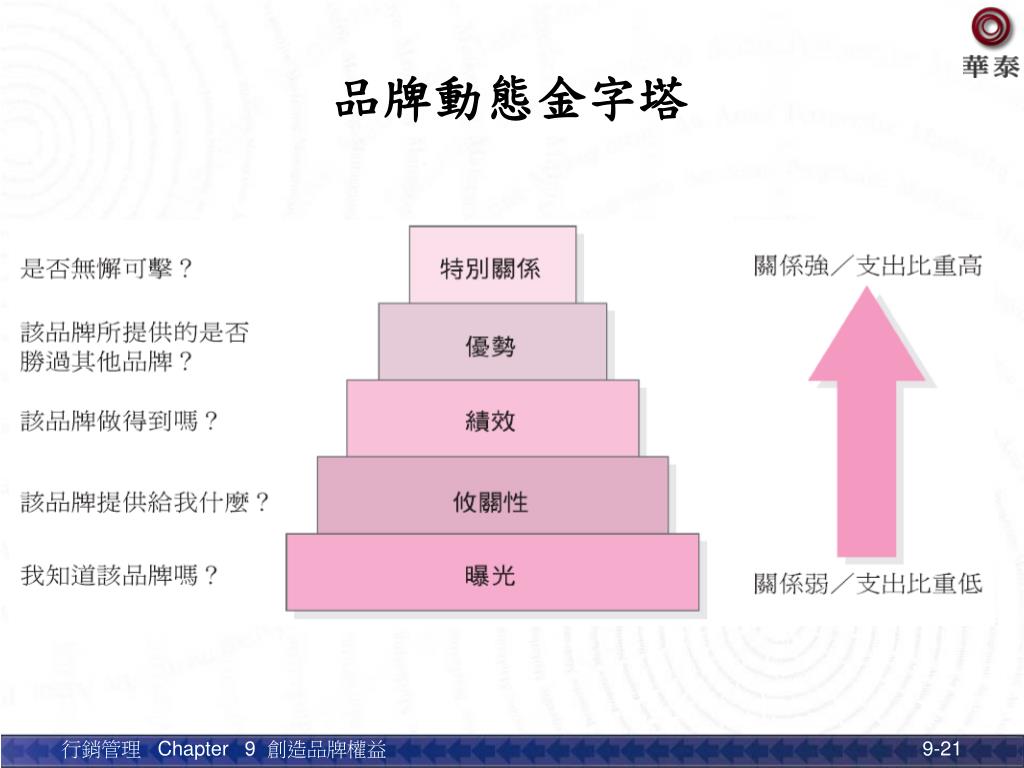 華泰

品牌動態金字塔

是否無懈可擊？

該品牌所提供的是否勝過其他品牌？

該品牌做得到嗎？

該品牌提供給我什麼？

我知道該品牌嗎？

特別關係

優勢

績效

攸關性

曝光

關係強／支出比重高

關係弱／支出比重低

行銷管理 Chapter 9 創造品牌權益

9-21